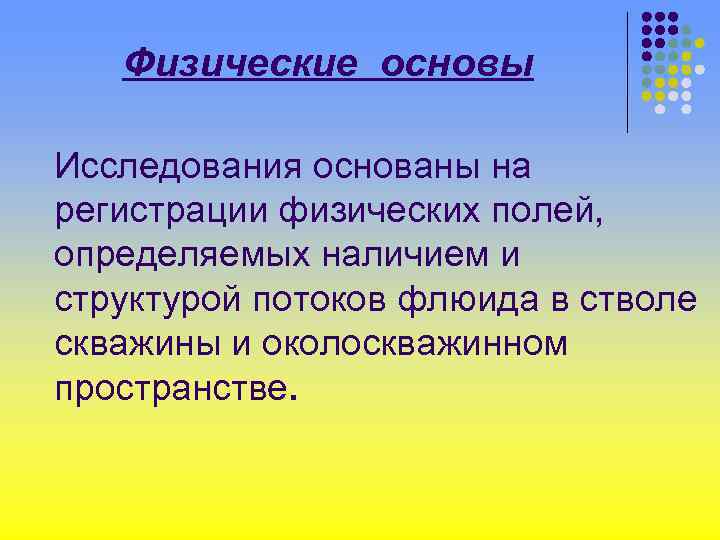 Физические основы

Исследования основаны на регистрации физических полей, определяемых наличием и структурой потоков флюида в стволе скважины и околоскважинном пространстве.